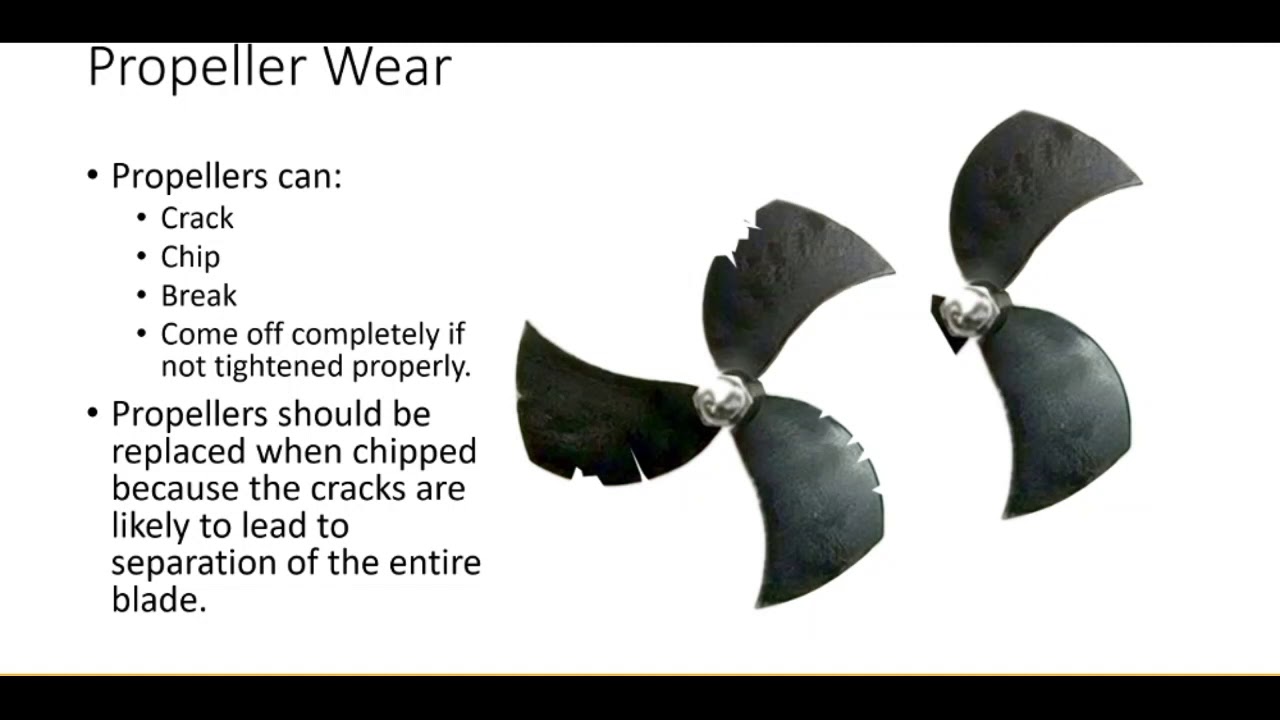 Propeller Wear

• Propellers can:
  • Crack
  • Chip
  • Break
  • Come off completely if not tightened properly.
• Propellers should be replaced when chipped because the cracks are likely to lead to separation of the entire blade.